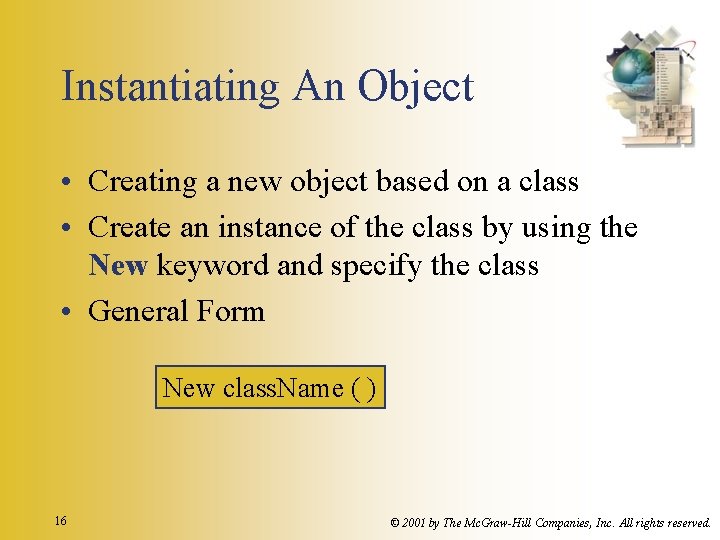 Instantiating An Object

• Creating a new object based on a class
• Create an instance of the class by using the New keyword and specify the class
• General Form

New className ( )

16

© 2001 by The McGraw-Hill Companies, Inc. All rights reserved.